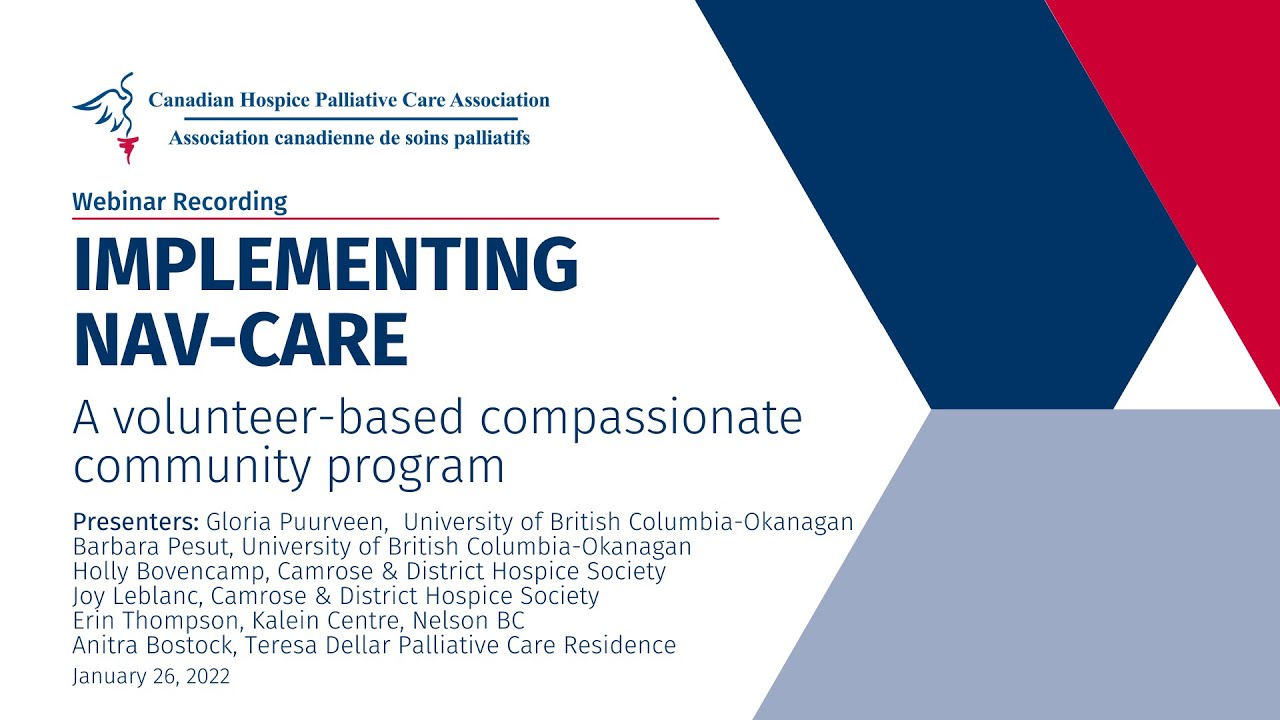 Canadian Hospice Palliative Care Association
Association canadienne de soins palliatifs

Webinar Recording

IMPLEMENTING NAV-CARE

A volunteer-based compassionate community program

Presenters: Gloria Puurveen, University of British Columbia-Okanagan
Barbara Pesut, University of British Columbia-Okanagan
Holly Bovencamp, Camrose & District Hospice Society
Joy Leblanc, Camrose & District Hospice Society
Erin Thompson, Kalein Centre, Nelson BC
Anitra Bostock, Teresa Dellar Palliative Care Residence

January 26, 2022